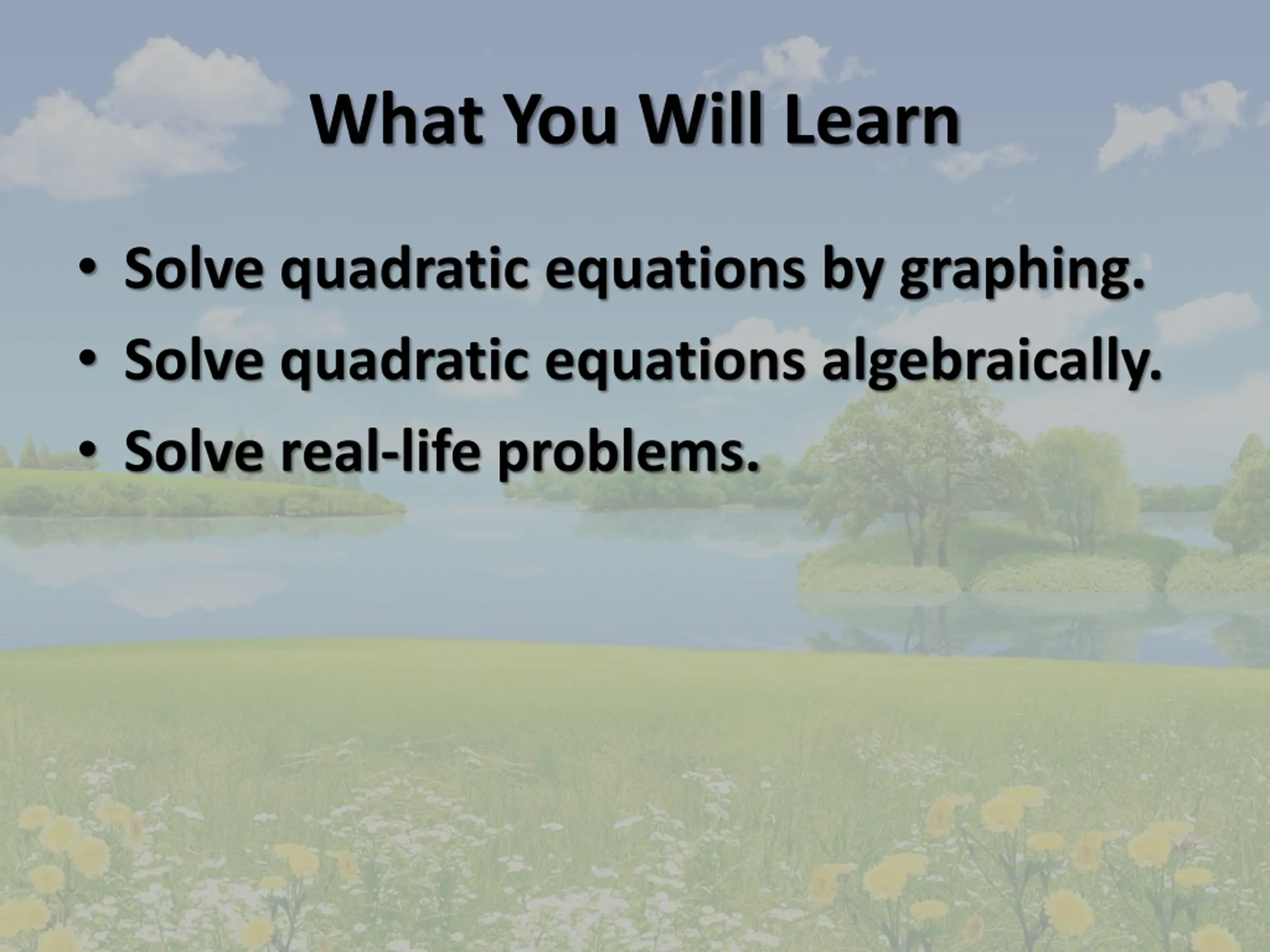 What You Will Learn

• Solve quadratic equations by graphing.
• Solve quadratic equations algebraically.
• Solve real-life problems.